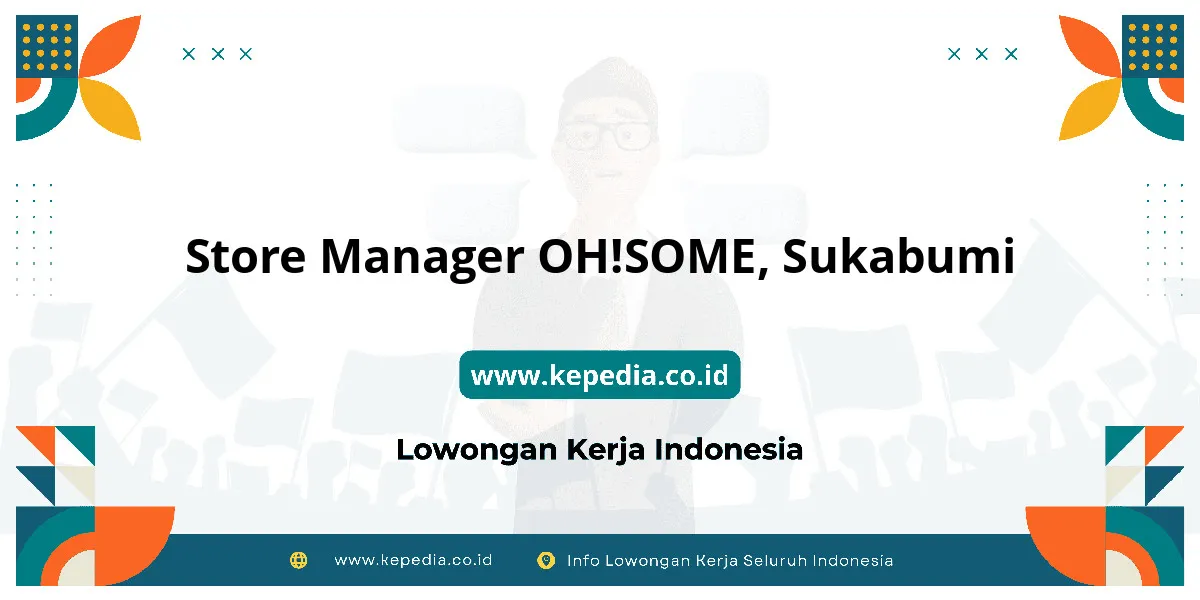 Store Manager OH!SOME, Sukabumi

www.kepedia.co.id

Lowongan Kerja Indonesia

www.kepedia.co.id Info Lowongan Kerja Seluruh Indonesia